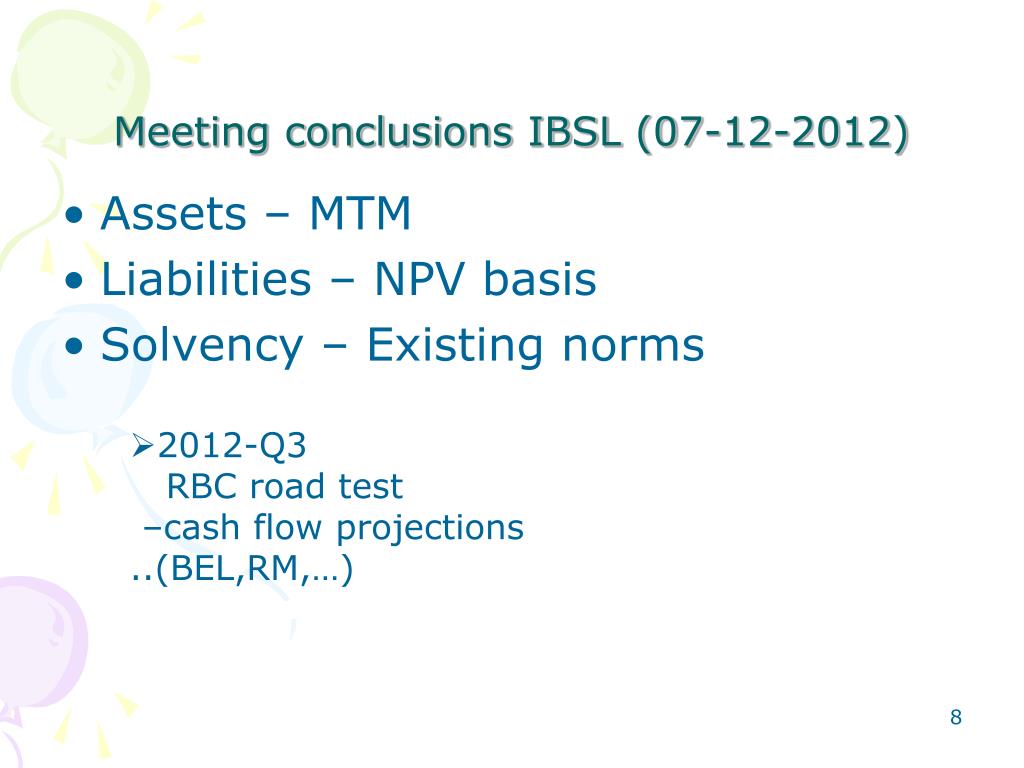 Meeting conclusions IBSL (07-12-2012)

• Assets – MTM
• Liabilities – NPV basis
• Solvency – Existing norms

➢2012-Q3
RBC road test
–cash flow projections
..(BEL,RM,…)

8